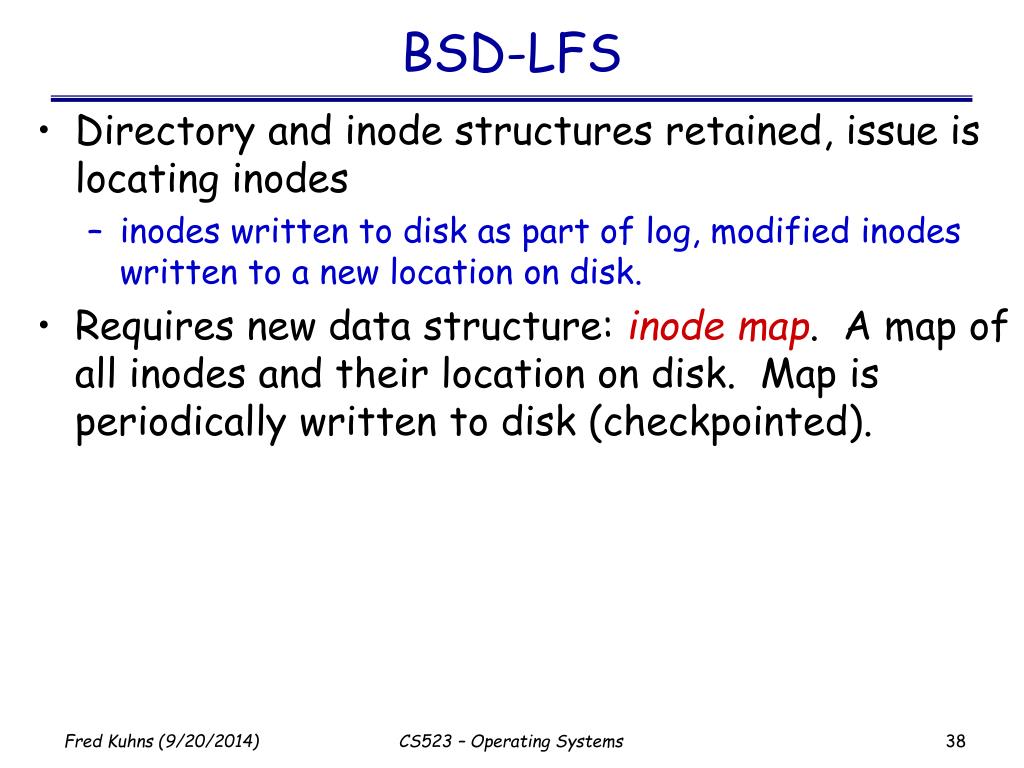 BSD-LFS

• Directory and inode structures retained, issue is locating inodes
– inodes written to disk as part of log, modified inodes written to a new location on disk.

• Requires new data structure: inode map. A map of all inodes and their location on disk. Map is periodically written to disk (checkpointed).

Fred Kuhns (9/20/2014)

CS523 – Operating Systems

38